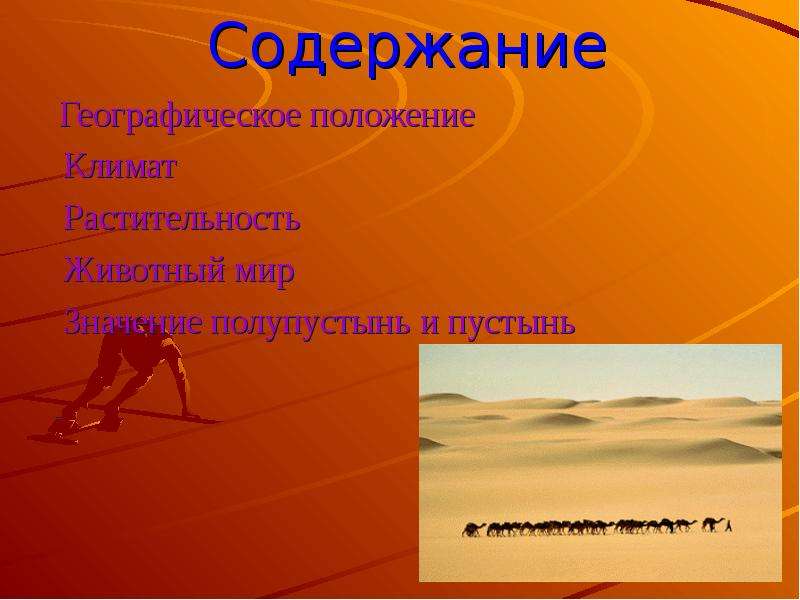 Содержание

Географическое положение

Климат

Растительность

Животный мир

Значение полупустынь и пустынь